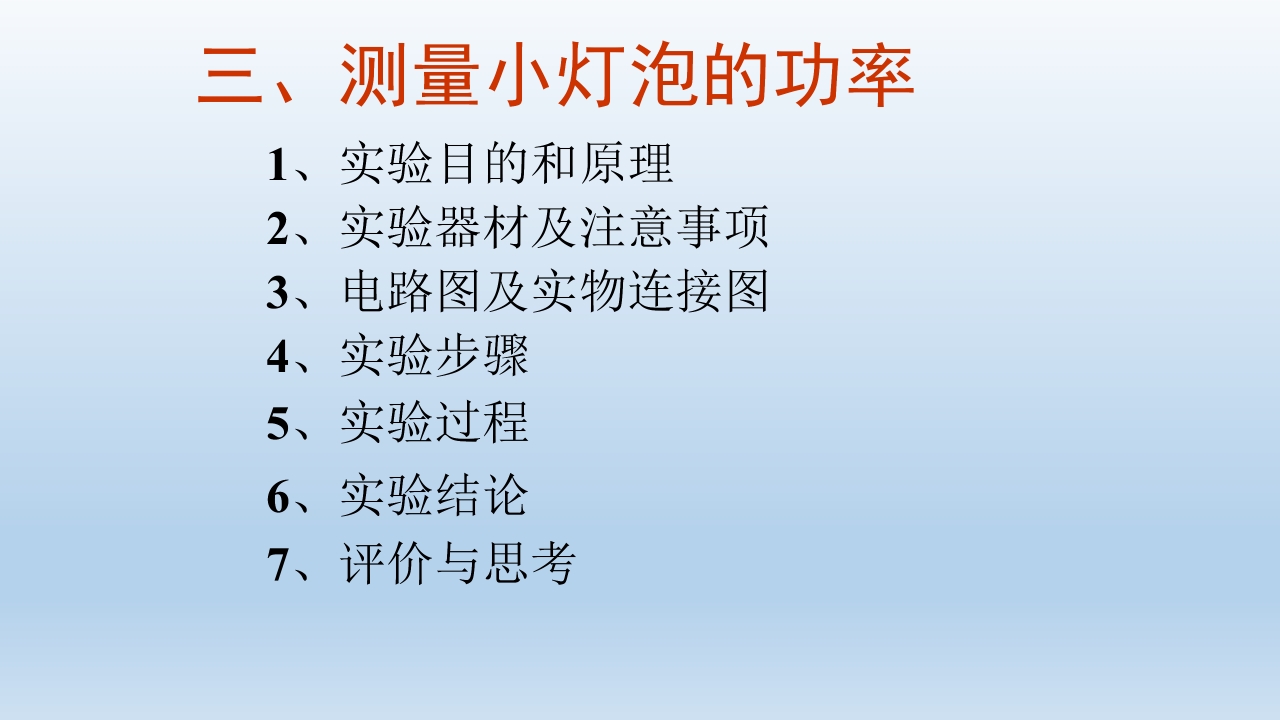 三、测量小灯泡的功率

1、实验目的和原理
2、实验器材及注意事项
3、电路图及实物连接图
4、实验步骤
5、实验过程
6、实验结论
7、评价与思考